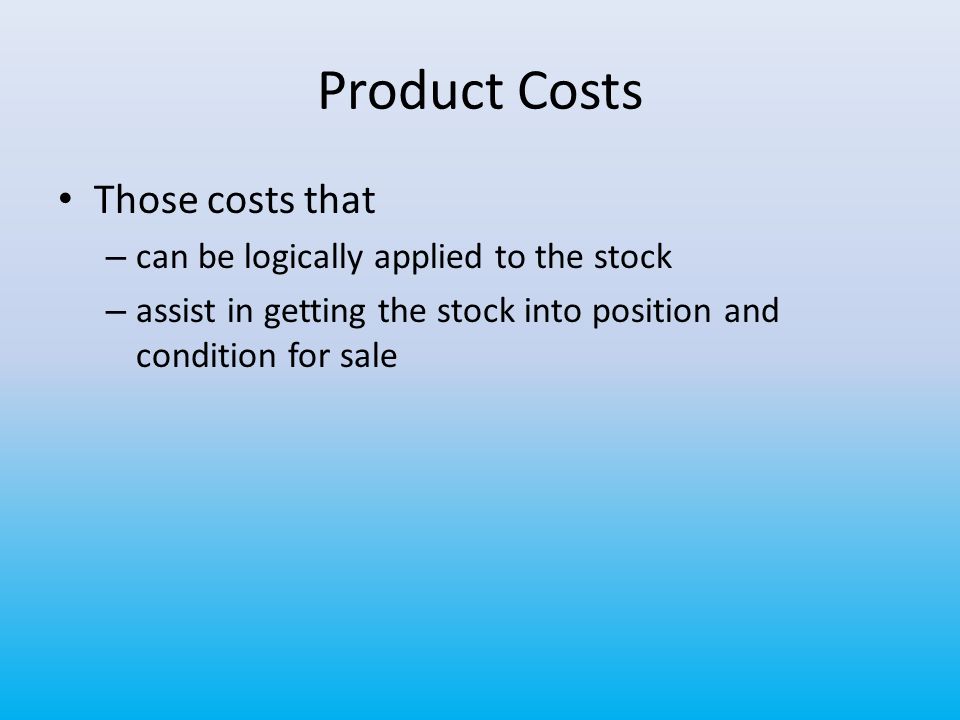 Product Costs

• Those costs that
– can be logically applied to the stock
– assist in getting the stock into position and condition for sale